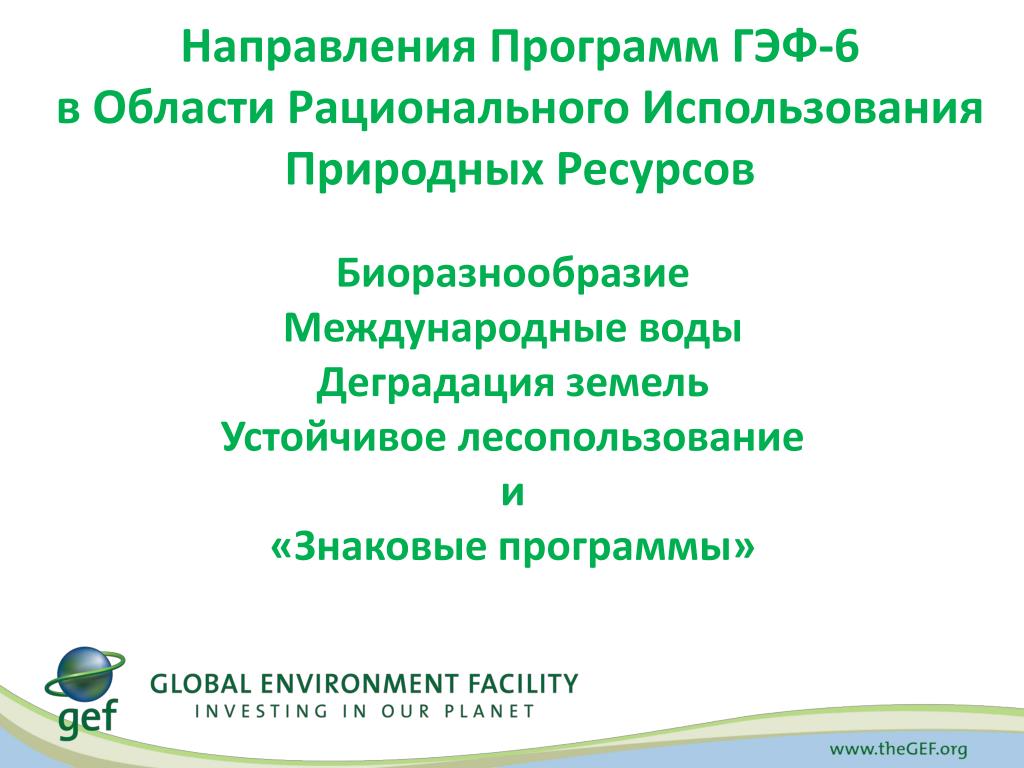 Направления Программ ГЭФ-6
в Области Рационального Использования Природных Ресурсов

Биоразнообразие
Международные воды
Деградация земель
Устойчивое лесопользование
и
«Знаковые программы»

gef

GLOBAL ENVIRONMENT FACILITY
INVESTING IN OUR PLANET

www.theGEF.org